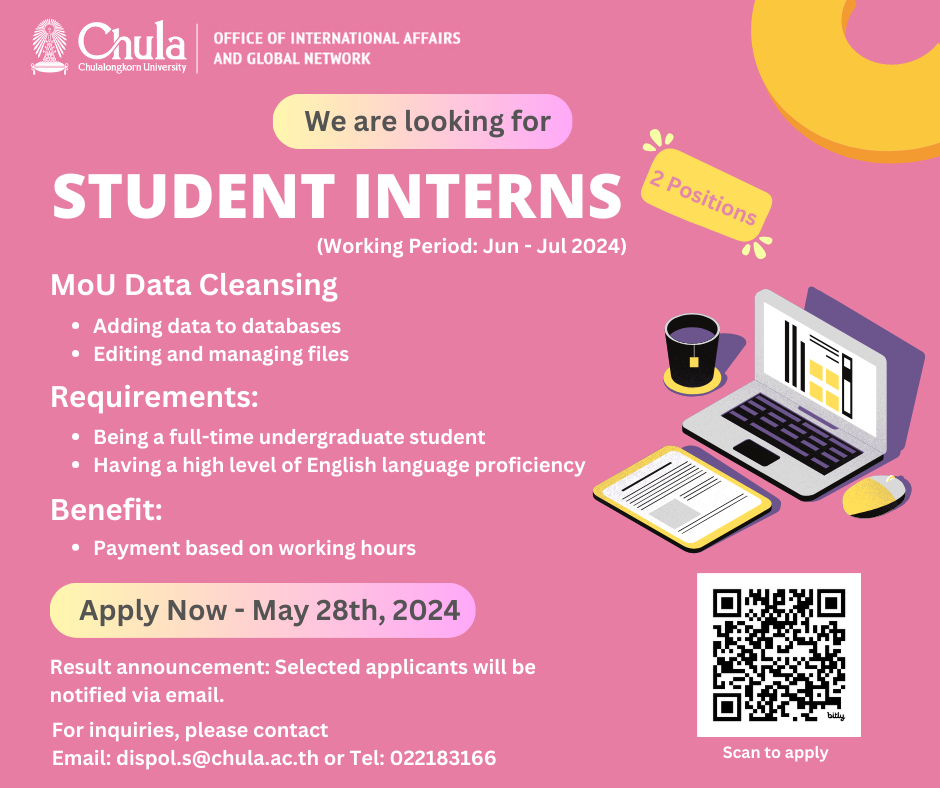 Chula
Chulalongkorn University

OFFICE OF INTERNATIONAL AFFAIRS AND GLOBAL NETWORK

We are looking for

STUDENT INTERNS

2 Positions

(Working Period: Jun - Jul 2024)

MoU Data Cleansing

- Adding data to databases
- Editing and managing files

Requirements:

- Being a full-time undergraduate student
- Having a high level of English language proficiency

Benefit:

- Payment based on working hours

Apply Now - May 28th, 2024

Result announcement: Selected applicants will be notified via email.

For inquiries, please contact
Email: dispol.s@chula.ac.th or Tel: 022183166

bitly

Scan to apply